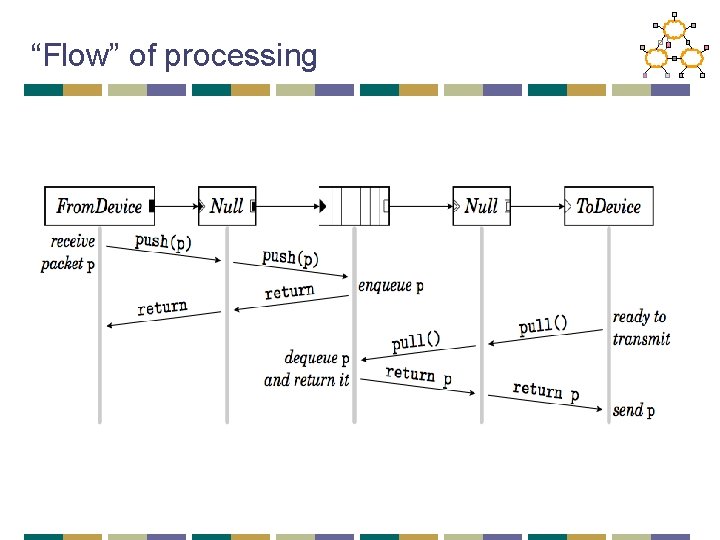 “Flow” of processing

FromDevice

Null

Null

ToDevice

receive packet p

push(p)

push(p)

enqueue p

return

return

ready to transmit

pull()

pull()

dequeue p and return it

return p

return p

send p